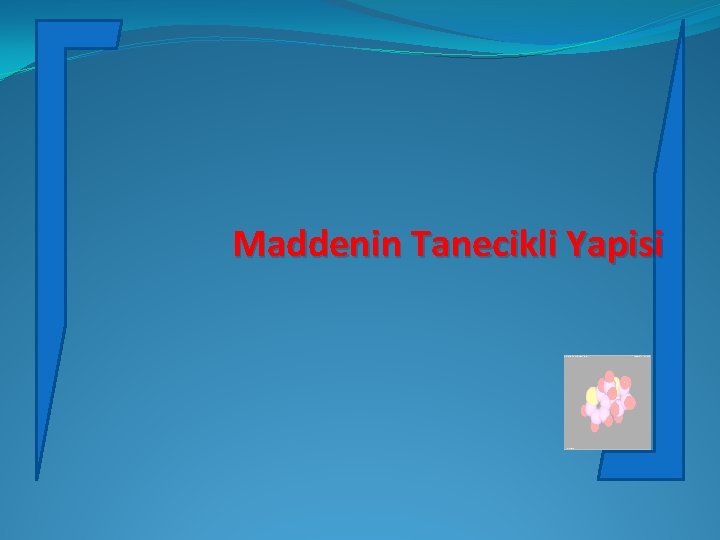 Maddenin Tanecikli Yapisi